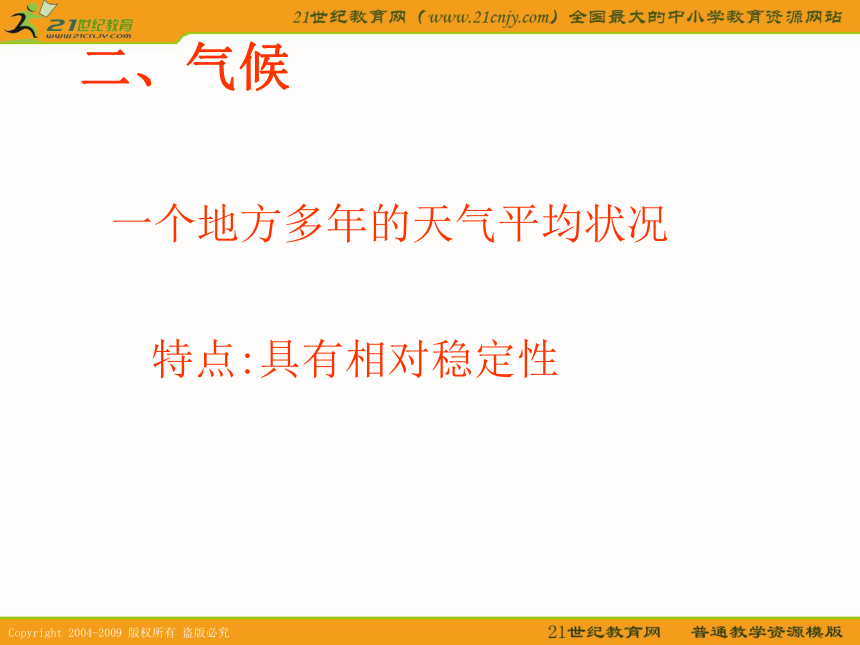 21世纪教育
www.21cnjy.com

21世纪教育网（www.21cnjy.com）全国最大的中小学教育资源网站

二、气候

一个地方多年的天气平均状况

特点:具有相对稳定性

Copyright 2004-2009 版权所有 盗版必究

21世纪教育网　普通教学资源模版